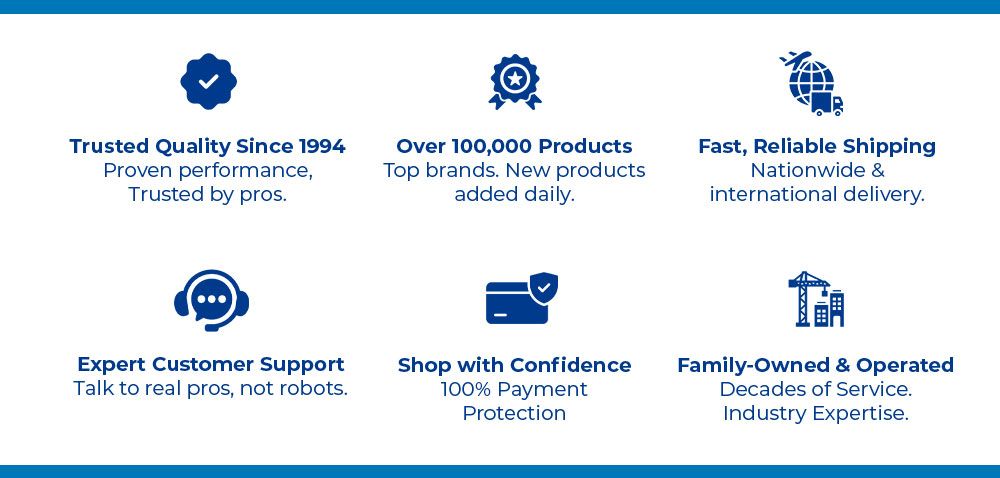 Trusted Quality Since 1994
Proven performance, Trusted by pros.

Over 100,000 Products
Top brands. New products added daily.

Fast, Reliable Shipping
Nationwide & international delivery.

Expert Customer Support
Talk to real pros, not robots.

Shop with Confidence
100% Payment Protection

Family-Owned & Operated
Decades of Service. Industry Expertise.